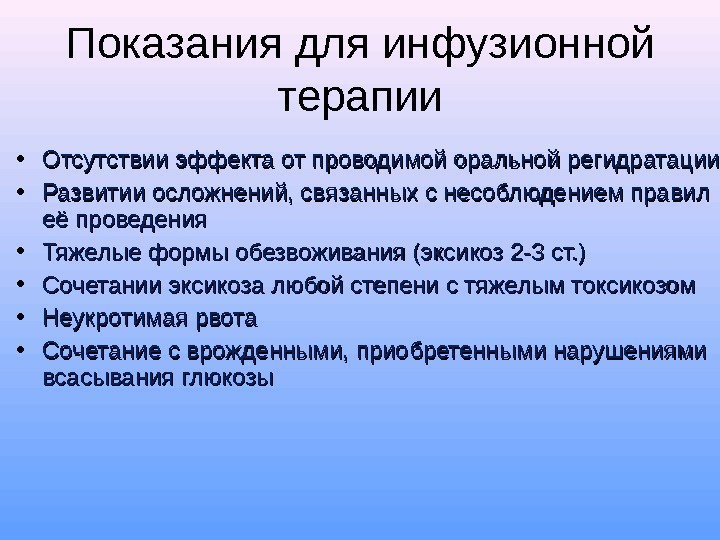 Показания для инфузионной терапии

• Отсутствии эффекта от проводимой оральной регидратации
• Развитии осложнений, связанных с несоблюдением правил её проведения
• Тяжелые формы обезвоживания (эксикоз 2-3 ст.)
• Сочетании эксикоза любой степени с тяжелым токсикозом
• Неукротимая рвота
• Сочетание с врожденными, приобретенными нарушениями всасывания глюкозы